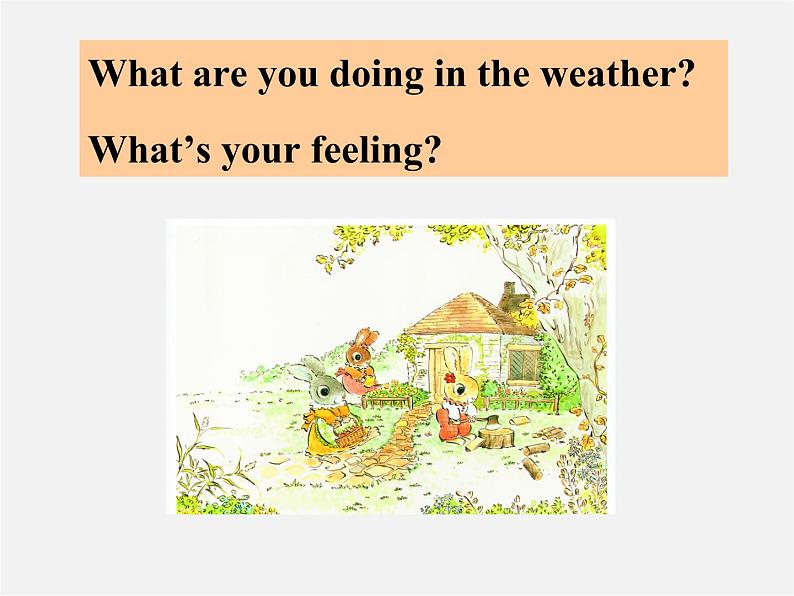 What are you doing in the weather?

What’s your feeling?